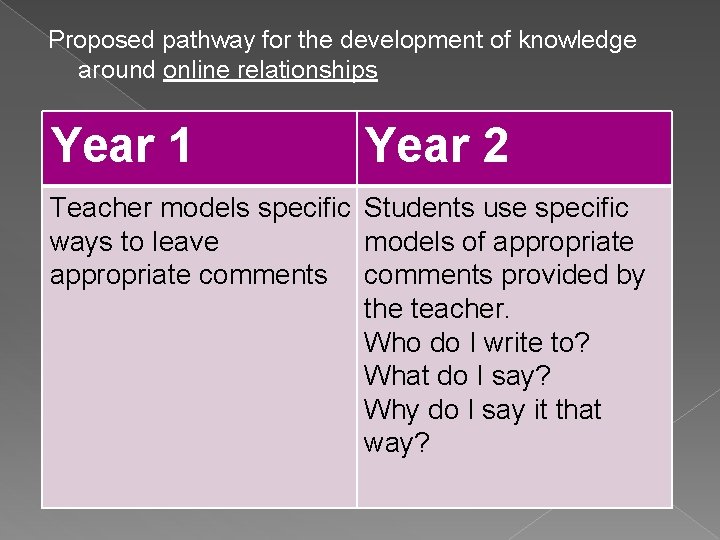 Proposed pathway for the development of knowledge around online relationships

| Year 1 | Year 2 |
|---|---|
| Teacher models specific ways to leave appropriate comments | Students use specific models of appropriate comments provided by the teacher. Who do I write to? What do I say? Why do I say it that way? |